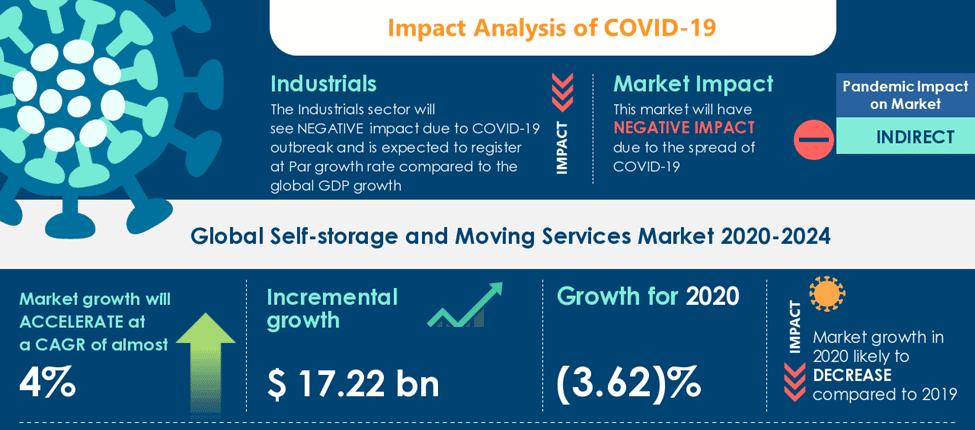 Impact Analysis of COVID-19

Industrials
The Industrials sector will see NEGATIVE impact due to COVID-19 outbreak and is expected to register at Par growth rate compared to the global GDP growth

IMPACT

Market Impact
This market will have NEGATIVE IMPACT due to the spread of COVID-19

Pandemic Impact on Market
INDIRECT

Global Self-storage and Moving Services Market 2020-2024

Market growth will ACCELERATE at a CAGR of almost
4%

Incremental growth
$ 17.22 bn

Growth for 2020
(3.62)%

IMPACT
Market growth in 2020 likely to DECREASE compared to 2019